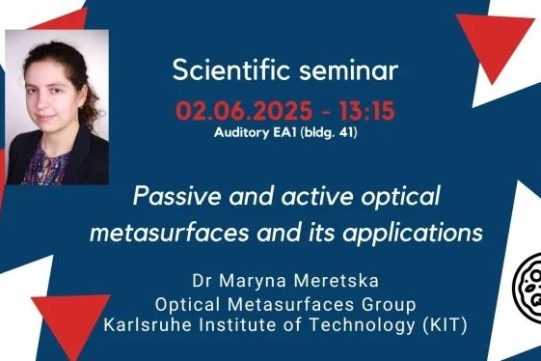 Scientific seminar
02.06.2025 - 13:15
Auditory EA1 (bldg. 41)

Passive and active optical metasurfaces and its applications

Dr Maryna Meretska
Optical Metasurfaces Group
Karlsruhe Institute of Technology (KIT)